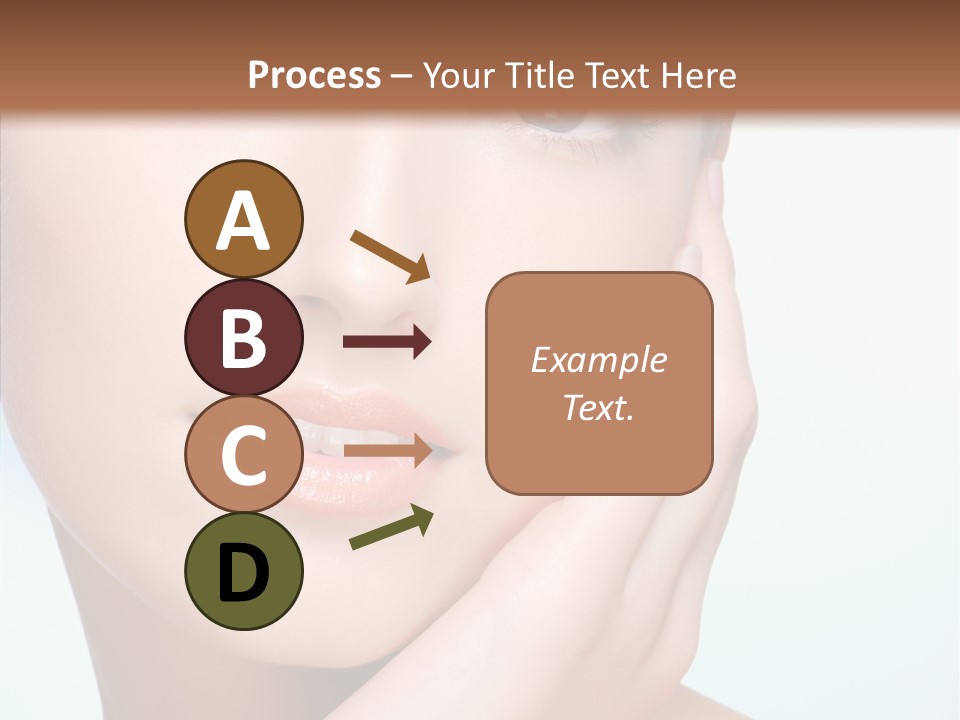 Process – Your Title Text Here

A

B

C

D

Example Text.